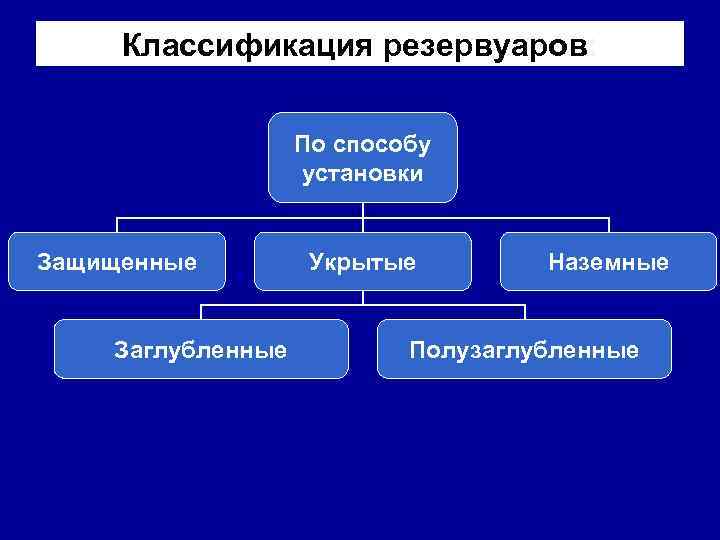 Классификация резервуаров

По способу установки

Защищенные

Укрытые

Наземные

Заглубленные

Полузаглубленные